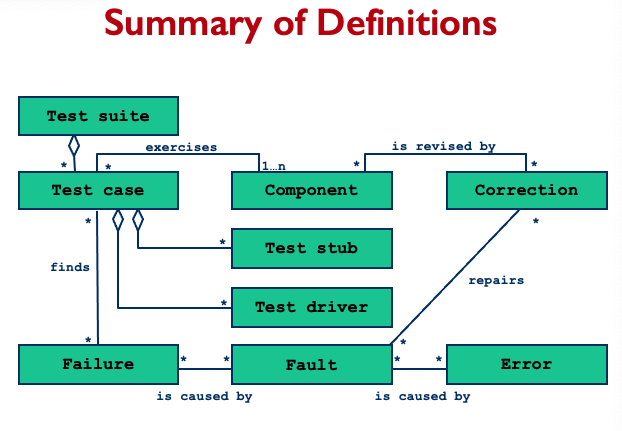 Summary of Definitions

Test suite

exercises

is revised by

*

*

1…n

*

*

Test case

Component

Correction

*

*

*

Test stub

finds

repairs

*

Test driver

*

*

Failure

*

*

Fault

*

*

Error

is caused by

is caused by